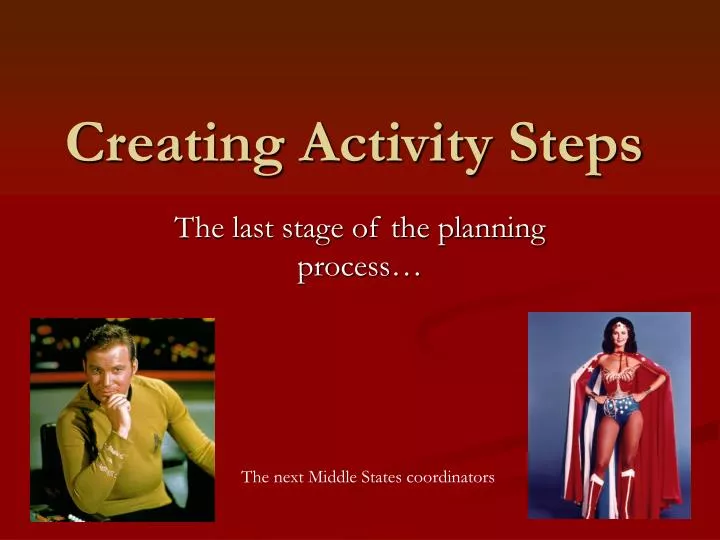 Creating Activity Steps

The last stage of the planning process…

The next Middle States coordinators